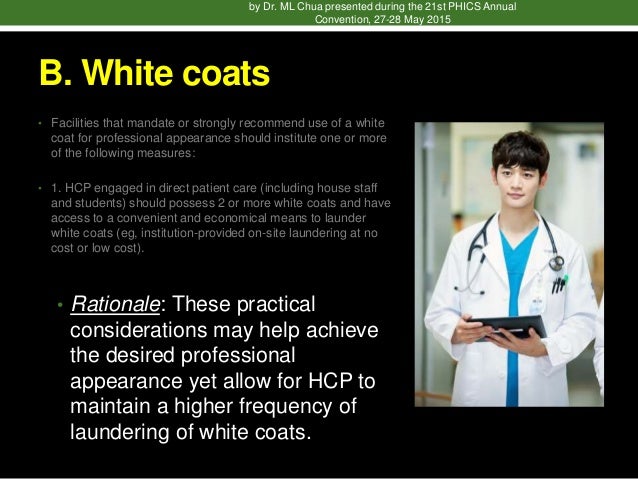 by Dr. ML Chua presented during the 21st PHICS Annual Convention, 27-28 May 2015

B. White coats

• Facilities that mandate or strongly recommend use of a white coat for professional appearance should institute one or more of the following measures:

• 1. HCP engaged in direct patient care (including house staff and students) should possess 2 or more white coats and have access to a convenient and economical means to launder white coats (eg, institution-provided on-site laundering at no cost or low cost).

• Rationale: These practical considerations may help achieve the desired professional appearance yet allow for HCP to maintain a higher frequency of laundering of white coats.